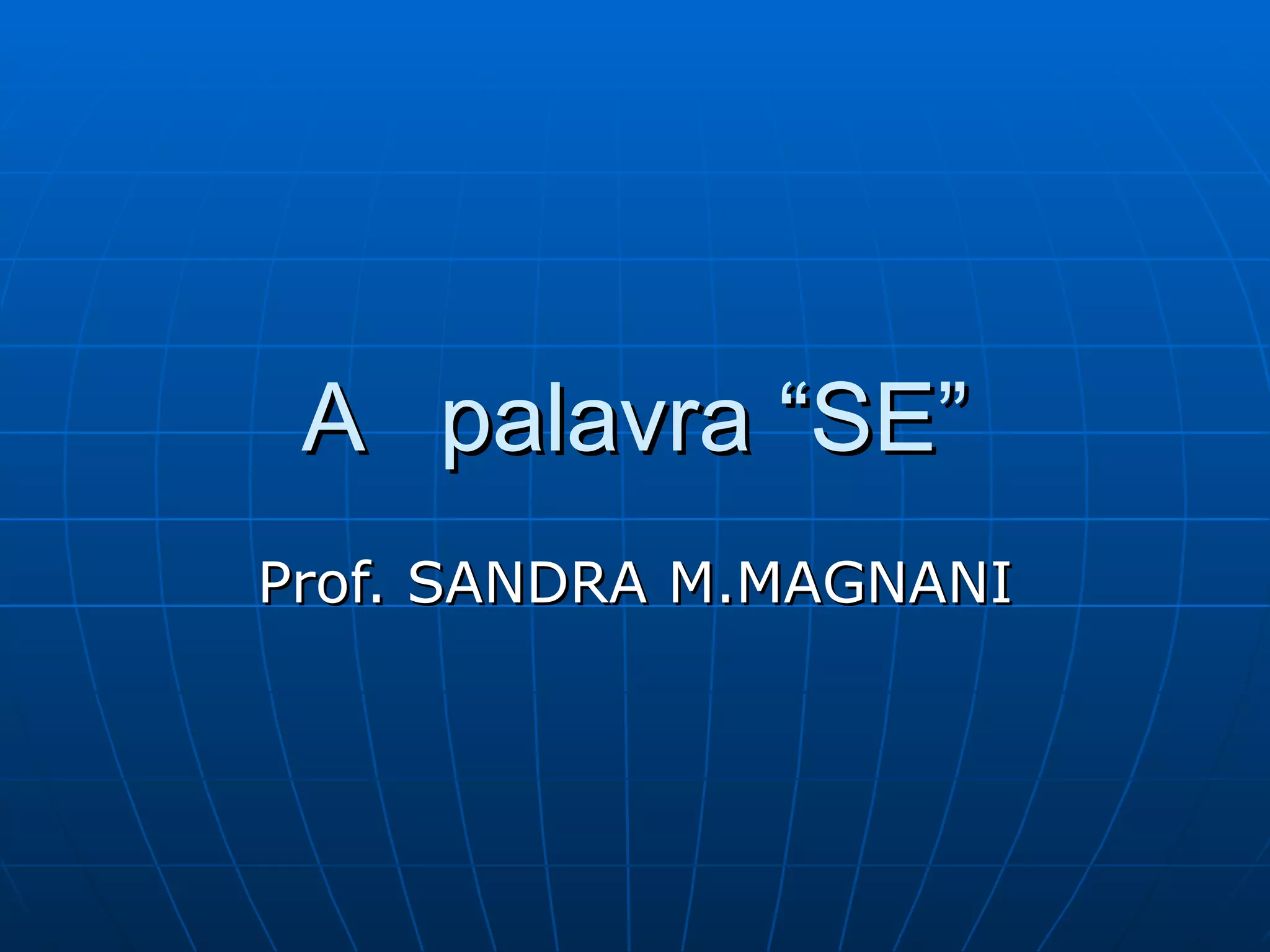 A palavra “SE”

Prof. SANDRA M.MAGNANI